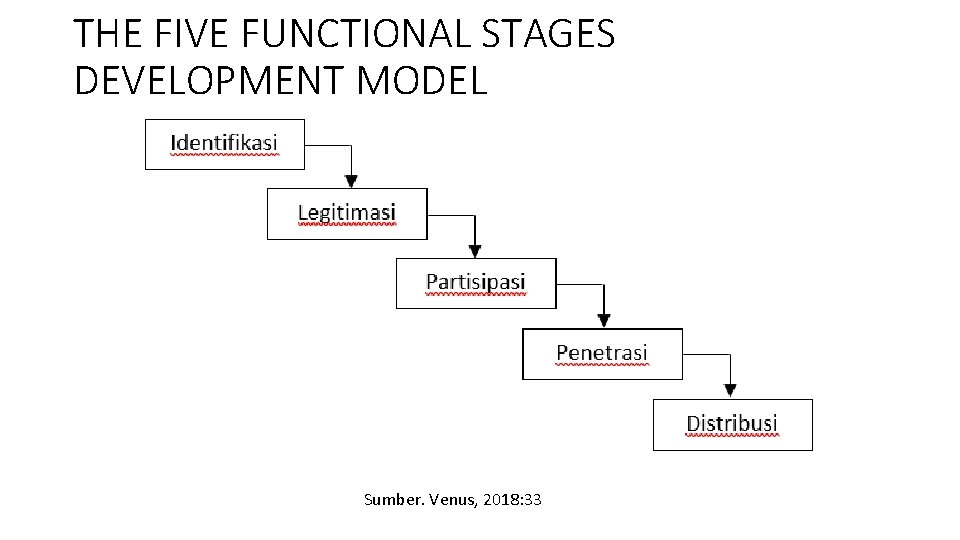 THE FIVE FUNCTIONAL STAGES DEVELOPMENT MODEL

Identifikasi

Legitimasi

Partisipasi

Penetrasi

Distribusi

Sumber. Venus, 2018:33